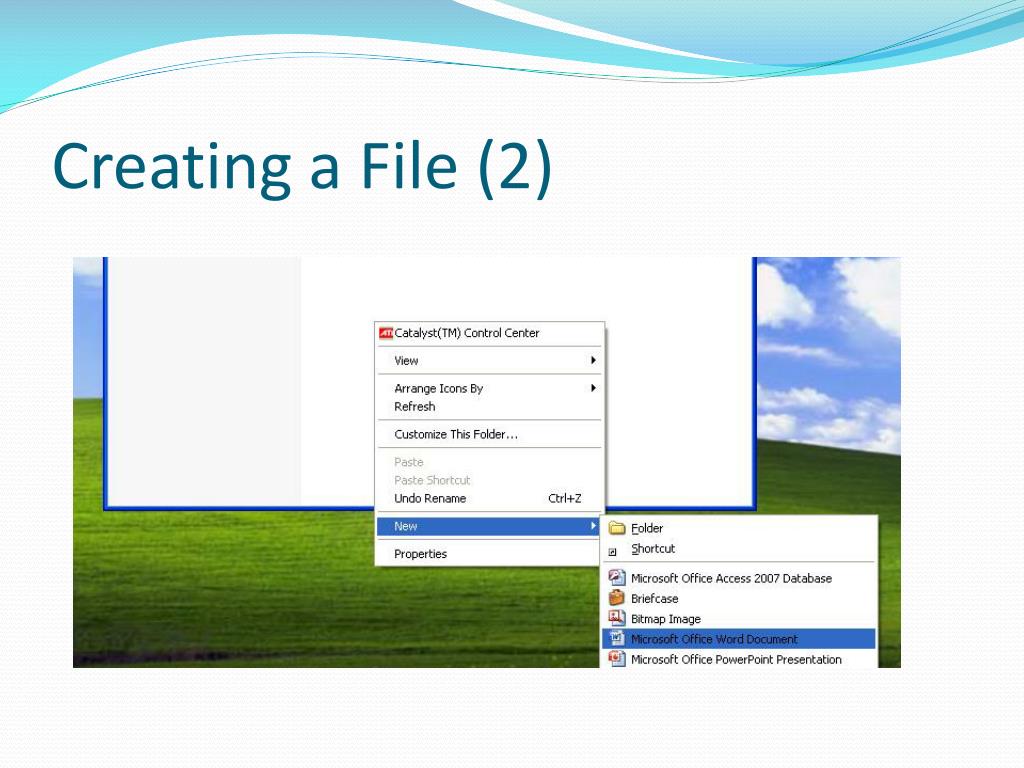 Creating a File (2)

Catalyst(TM) Control Center
View
Arrange Icons By
Refresh
Customize This Folder...
Paste
Paste Shortcut
Undo Rename Ctrl+Z
New
Properties

Folder
Shortcut
Microsoft Office Access 2007 Database
Briefcase
Bitmap Image
Microsoft Office Word Document
Microsoft Office PowerPoint Presentation